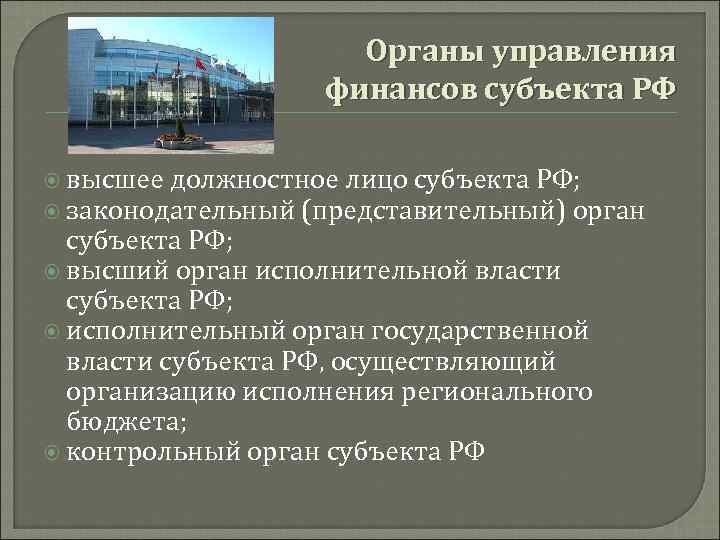 Органы управления финансов субъекта РФ

высшее должностное лицо субъекта РФ;
законодательный (представительный) орган субъекта РФ;
высший орган исполнительной власти субъекта РФ;
исполнительный орган государственной власти субъекта РФ, осуществляющий организацию исполнения регионального бюджета;
контрольный орган субъекта РФ